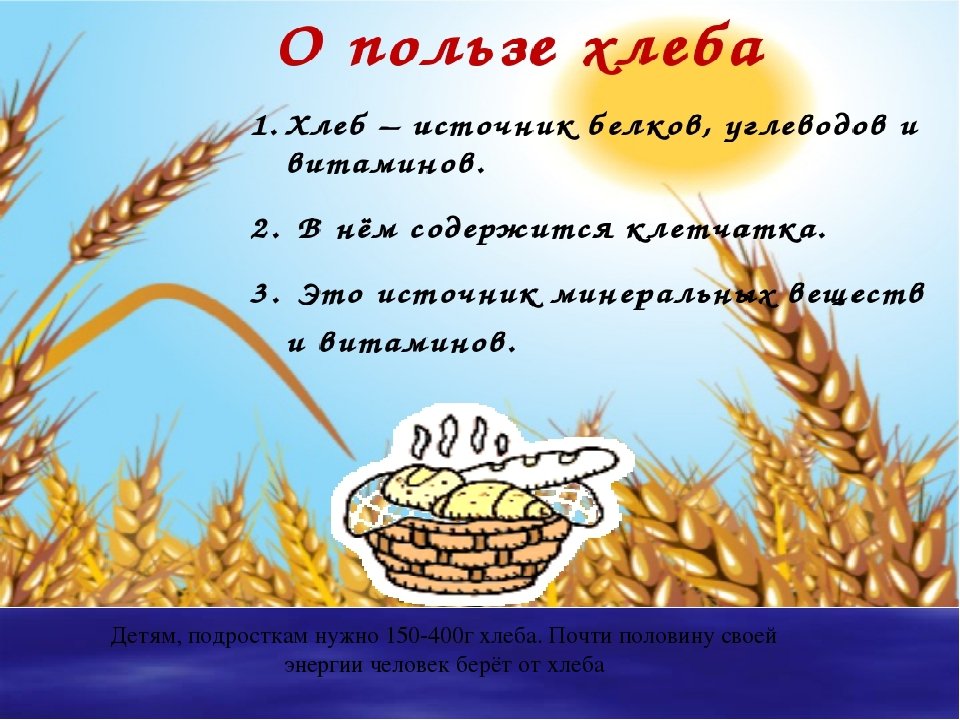 О пользе хлеба

1. Хлеб – источник белков, углеводов и витаминов.

2. В нём содержится клетчатка.

3. Это источник минеральных веществ и витаминов.

Детям, подросткам нужно 150-400г хлеба. Почти половину своей энергии человек берёт от хлеба